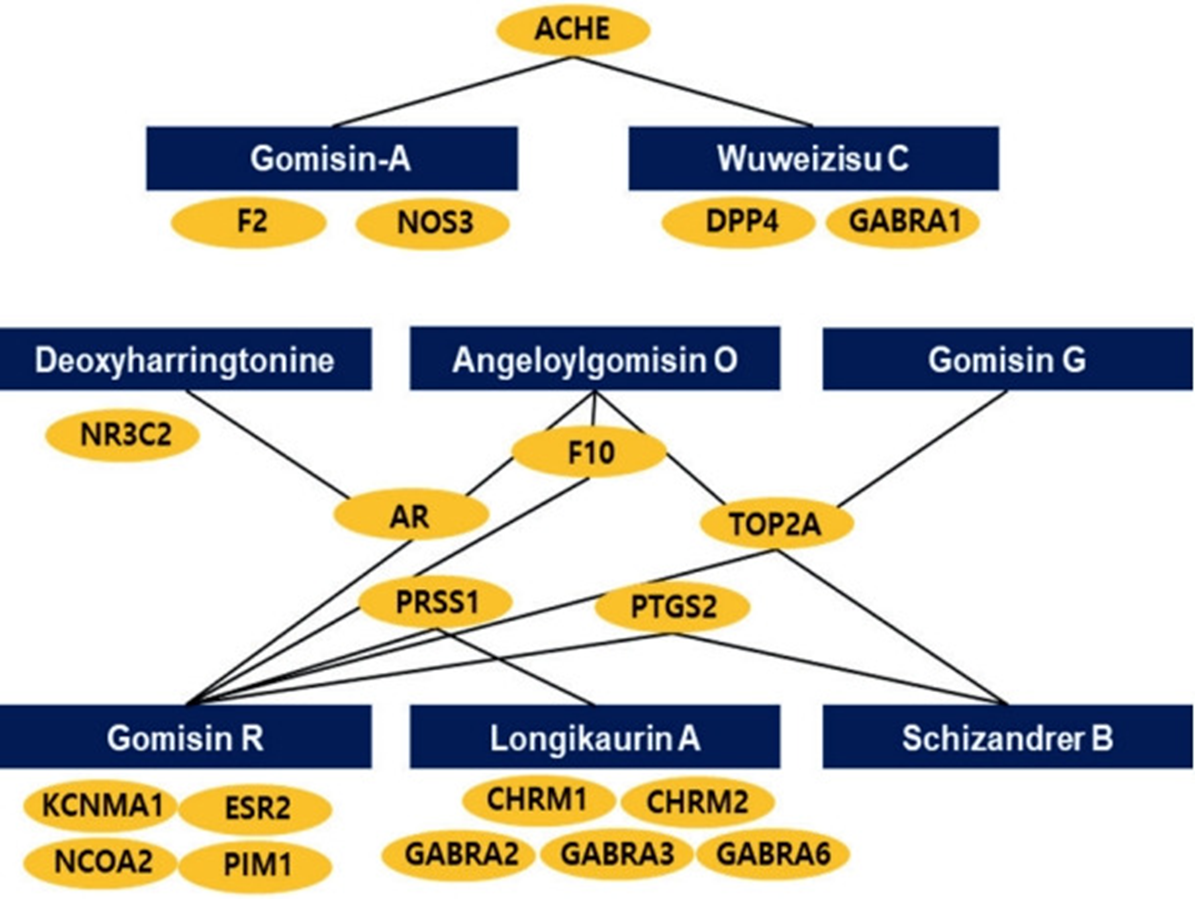 ACHE

Gomisin-A

Wuweizisu C

F2

NOS3

DPP4

GABRA1

Deoxyharringtonine

Angeloylgomisin O

Gomisin G

NR3C2

F10

AR

TOP2A

PRSS1

PTGS2

Gomisin R

Longikaurin A

Schizandrer B

KCNMA1

ESR2

NCOA2

PIM1

CHRM1

CHRM2

GABRA2

GABRA3

GABRA6